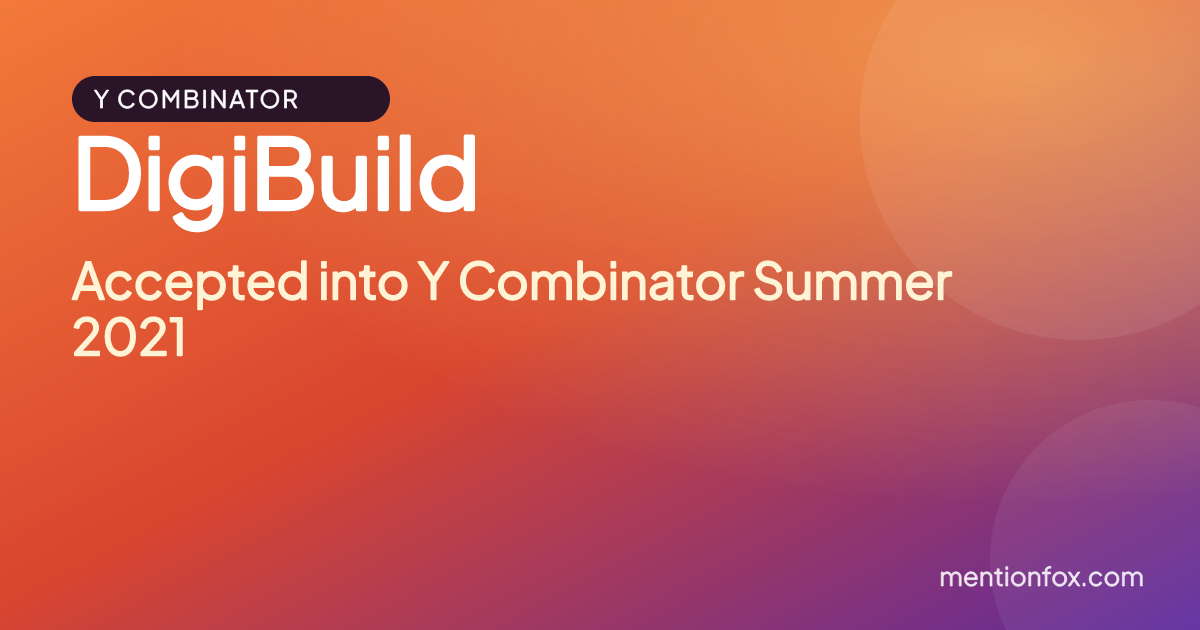 Y COMBINATOR

DigiBuild

Accepted into Y Combinator Summer 2021

mentionfox.com